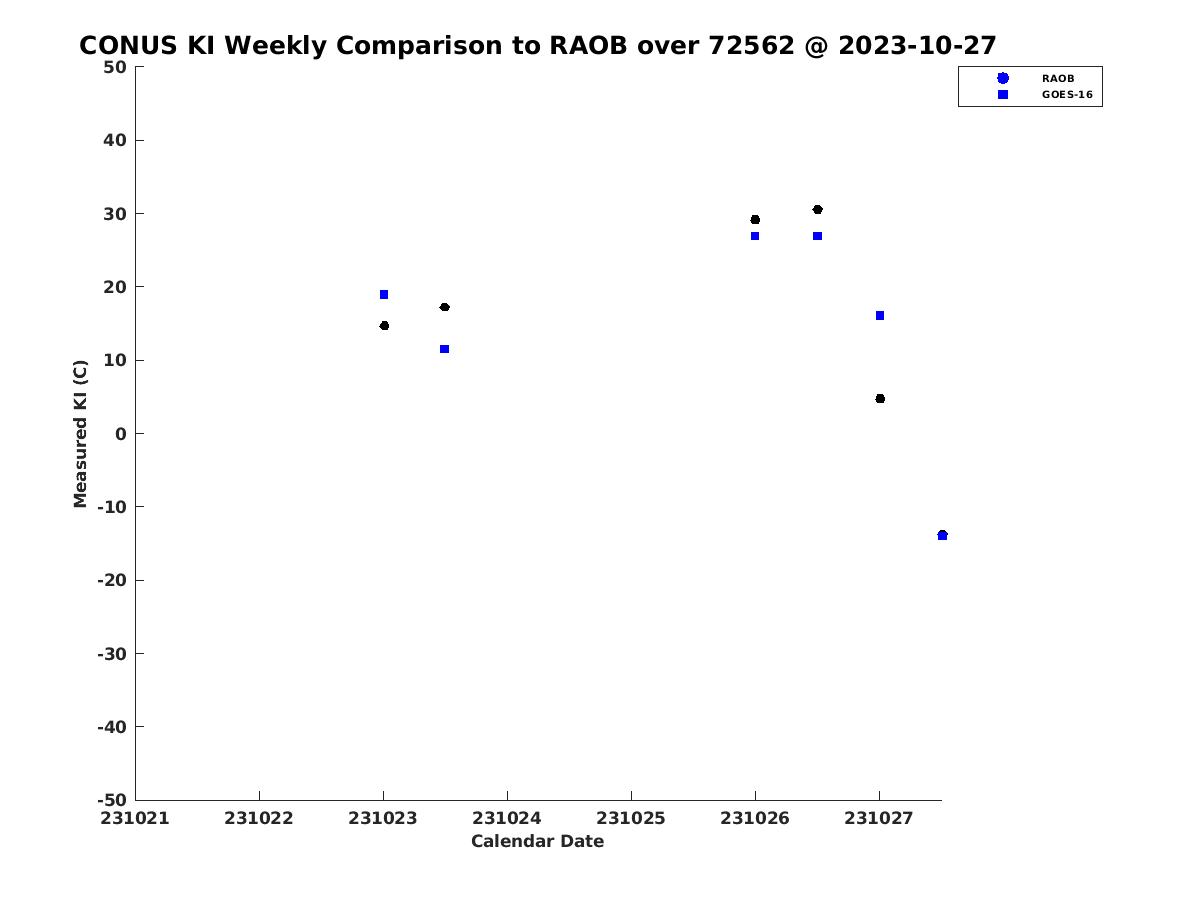 CONUS KI Weekly Comparison to RAOB over 72562 @ 2023-10-27

RAOB
GOES-16

Measured KI (C)

50
40
30
20
10
0
-10
-20
-30
-40
-50

231021
231022
231023
231024
231025
231026
231027

Calendar Date